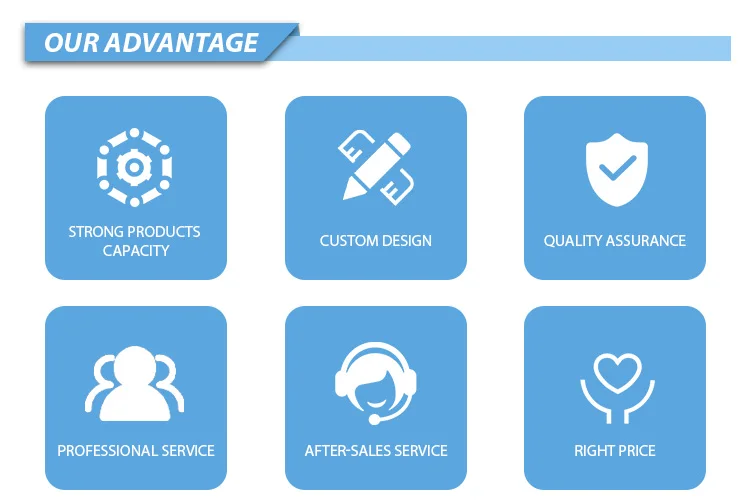 OUR ADVANTAGE

STRONG PRODUCTS CAPACITY

CUSTOM DESIGN

QUALITY ASSURANCE

PROFESSIONAL SERVICE

AFTER-SALES SERVICE

RIGHT PRICE